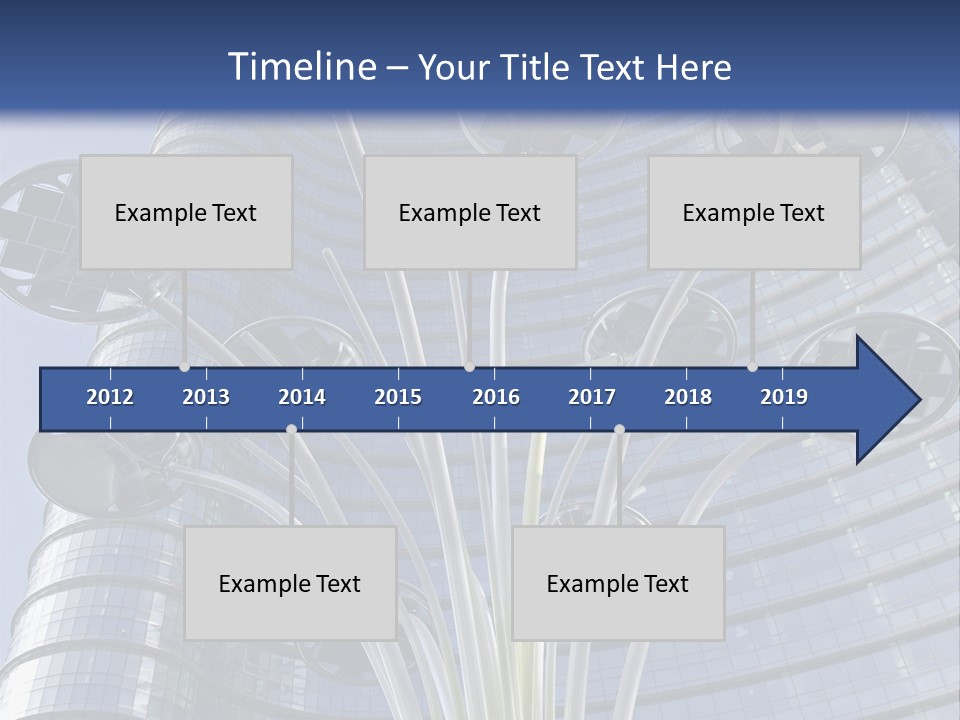 Timeline – Your Title Text Here

Example Text

Example Text

Example Text

2012 2013 2014 2015 2016 2017 2018 2019

Example Text

Example Text